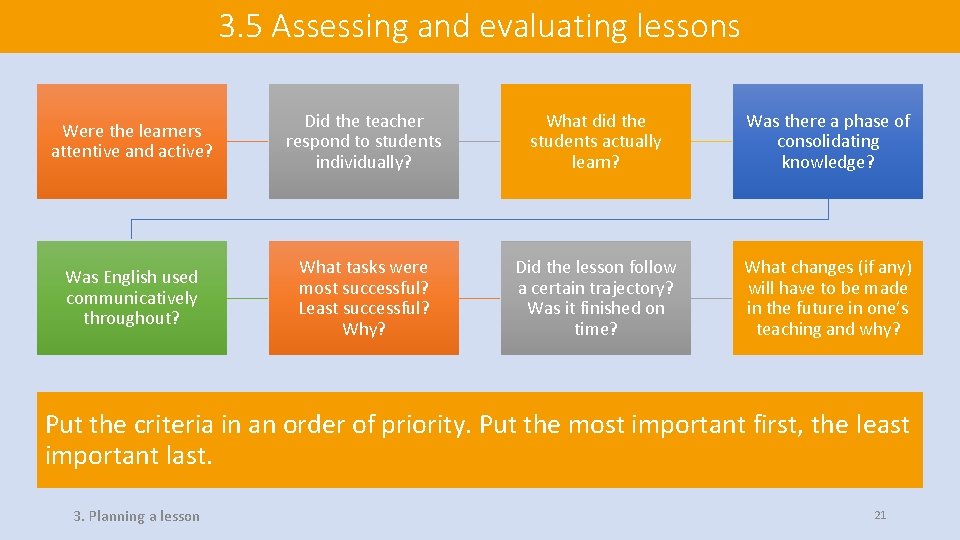 3.5 Assessing and evaluating lessons

Were the learners attentive and active?

Did the teacher respond to students individually?

What did the students actually learn?

Was there a phase of consolidating knowledge?

Was English used communicatively throughout?

What tasks were most successful? Least successful? Why?

Did the lesson follow a certain trajectory? Was it finished on time?

What changes (if any) will have to be made in the future in one's teaching and why?

Put the criteria in an order of priority. Put the most important first, the least important last.

3. Planning a lesson

21